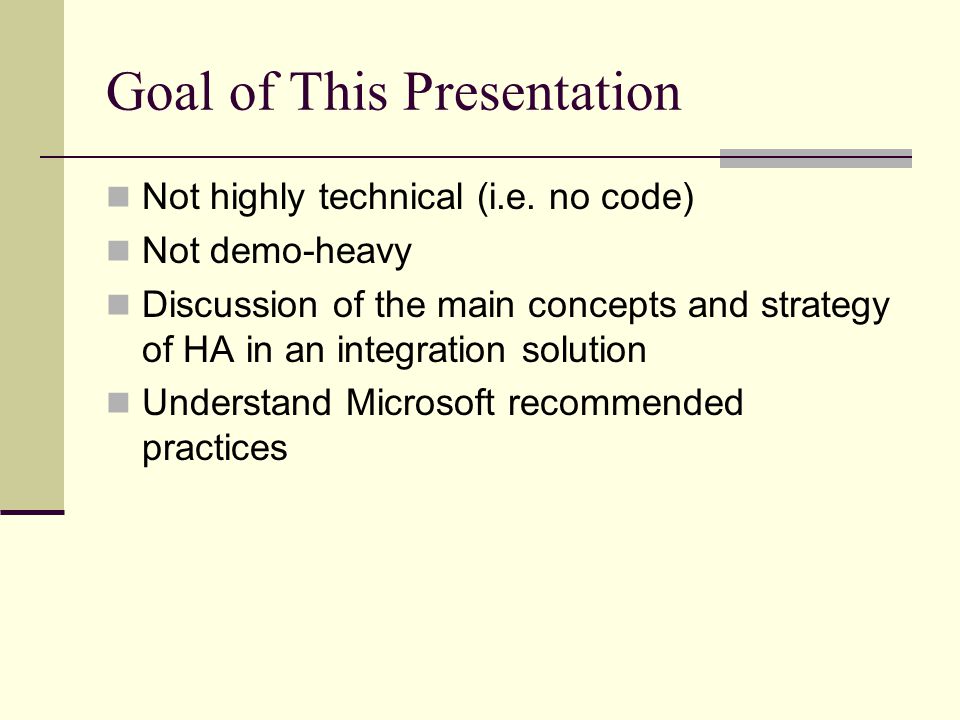 Goal of This Presentation

Not highly technical (i.e. no code)

Not demo-heavy

Discussion of the main concepts and strategy of HA in an integration solution

Understand Microsoft recommended practices